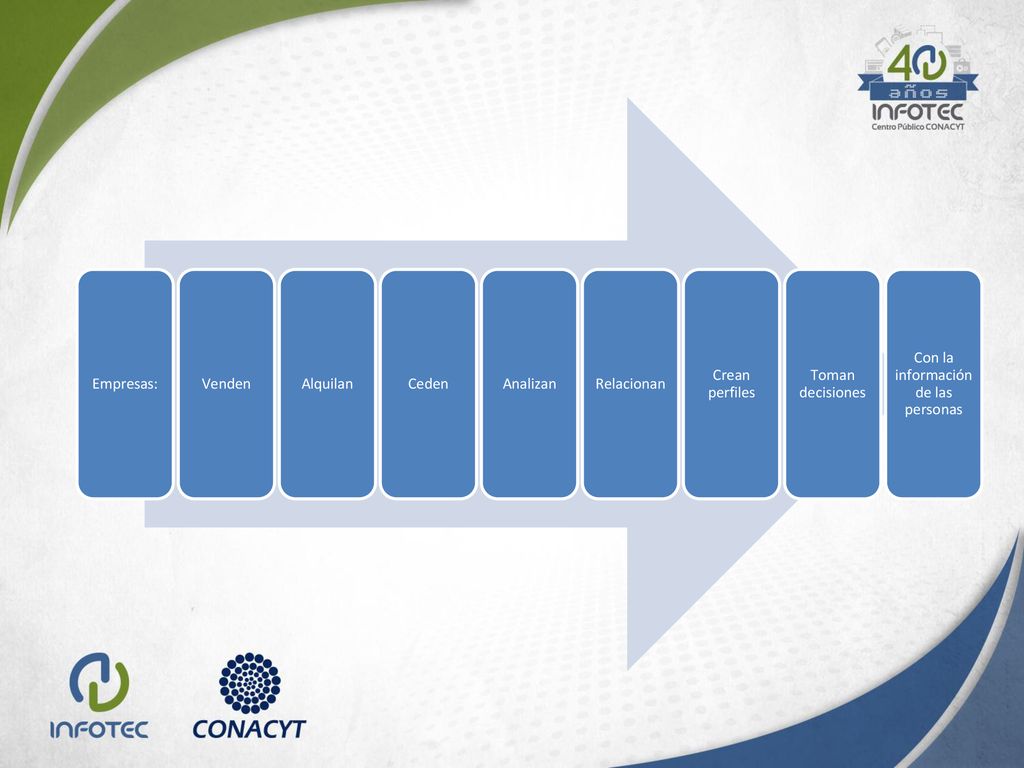 40 años INFOTEC Centro Público CONACYT

Empresas:

Venden

Alquilan

Ceden

Analizan

Relacionan

Crean perfiles

Toman decisiones

Con la información de las personas

INFOTEC

CONACYT